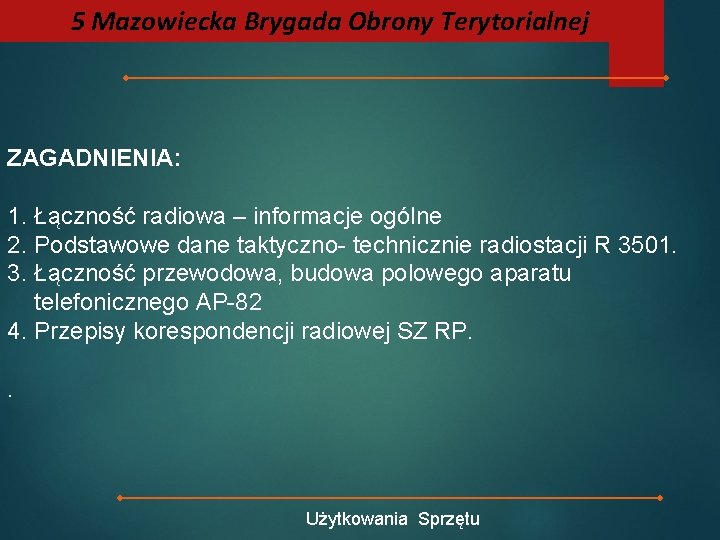 5 Mazowiecka Brygada Obrony Terytorialnej

ZAGADNIENIA:

1. Łączność radiowa – informacje ogólne
2. Podstawowe dane taktyczno- technicznie radiostacji R 3501.
3. Łączność przewodowa, budowa polowego aparatu telefonicznego AP-82
4. Przepisy korespondencji radiowej SZ RP.

.

Użytkowania Sprzętu